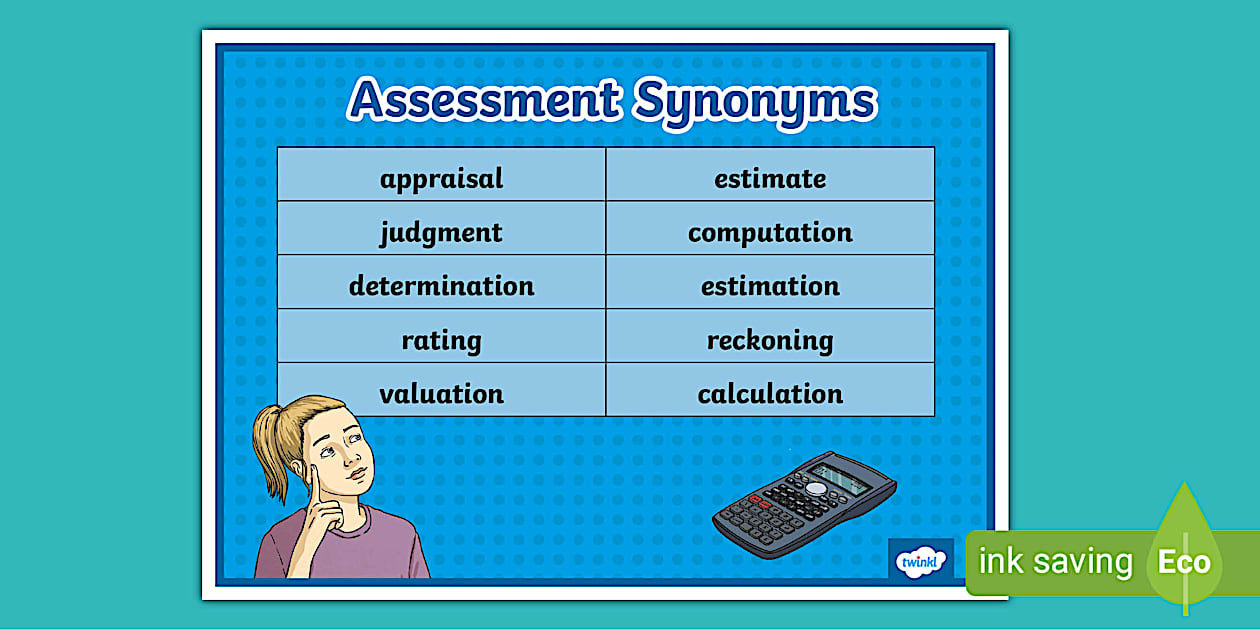 Assessment Synonyms

| appraisal | estimate |
|---|---|
| judgment | computation |
| determination | estimation |
| rating | reckoning |
| valuation | calculation |

twinkl

ink saving Eco